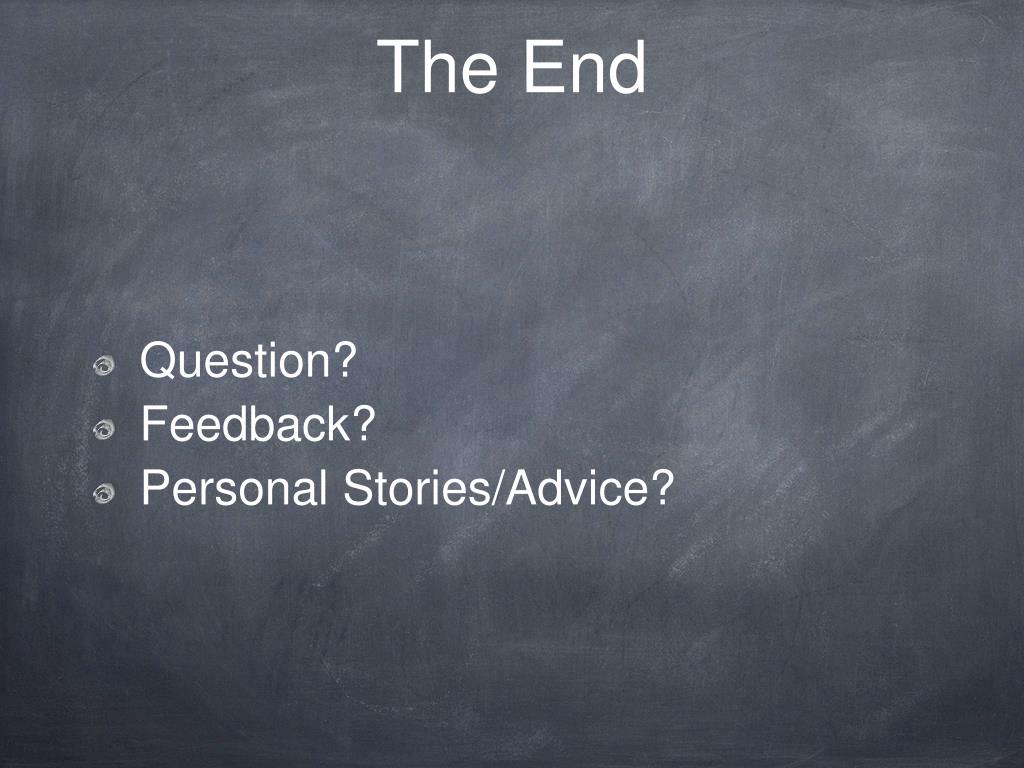 The End

Question?
Feedback?
Personal Stories/Advice?